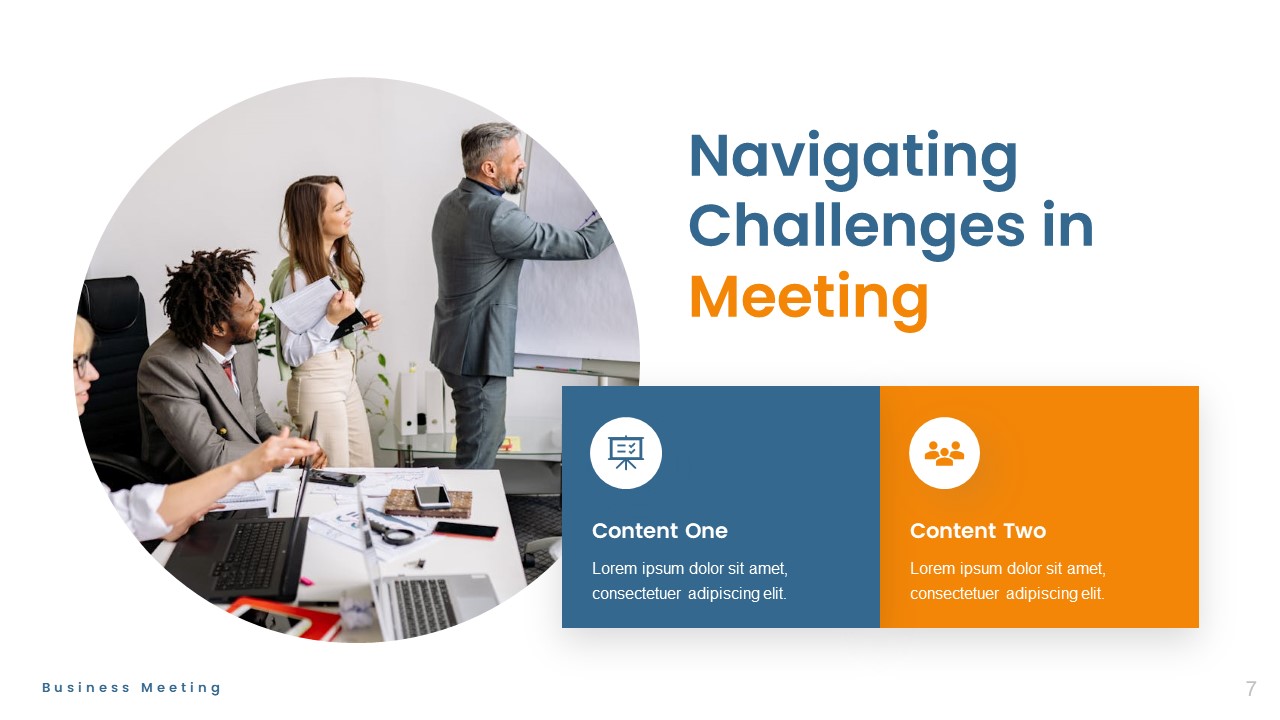 Navigating Challenges in Meeting

Content One

Lorem ipsum dolor sit amet, consectetuer adipiscing elit.

Content Two

Lorem ipsum dolor sit amet, consectetuer adipiscing elit.

Business Meeting

7